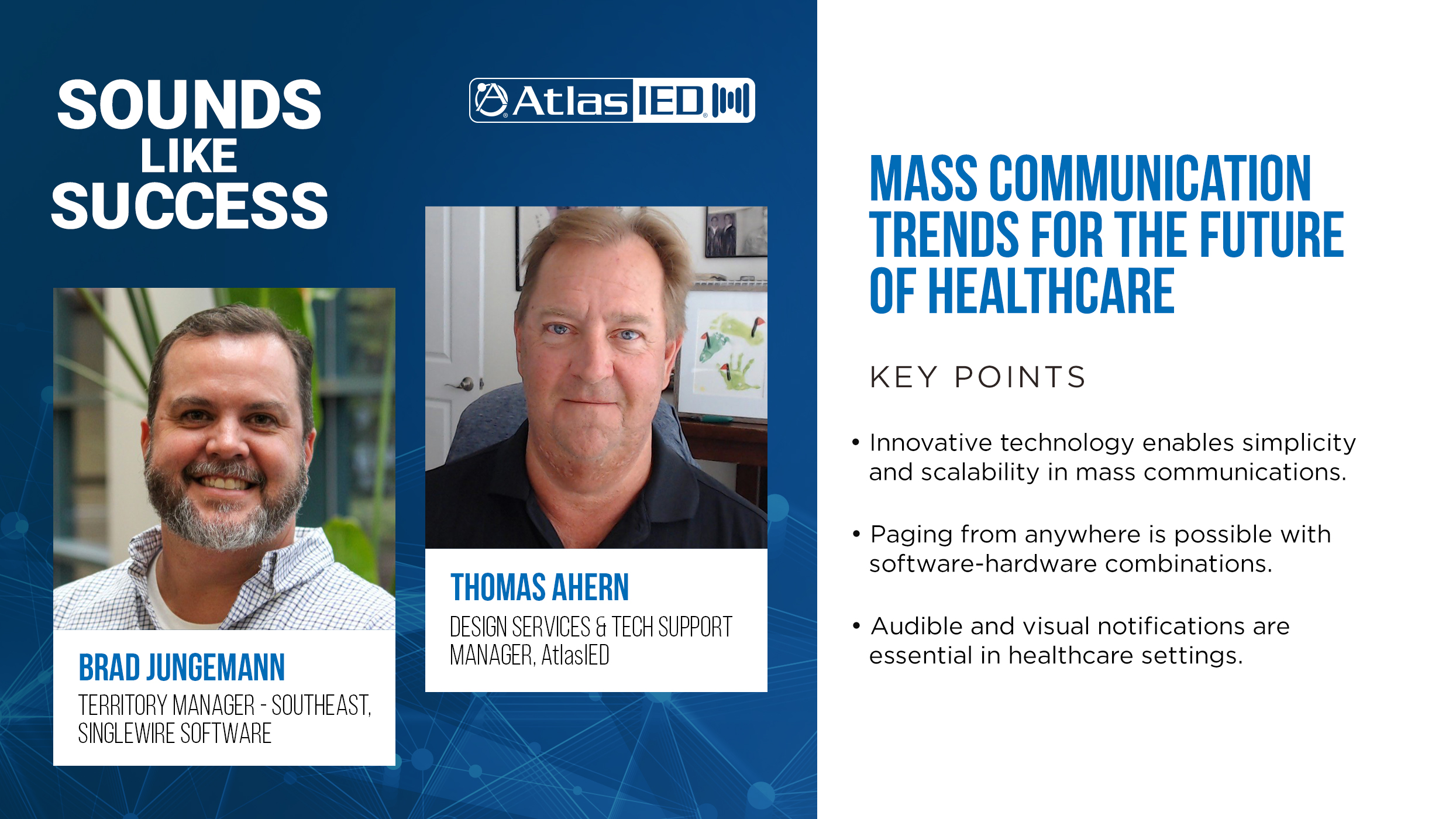 SOUNDS LIKE SUCCESS

AtlasIED

BRAD JUNGEMANN
TERRITORY MANAGER - SOUTHEAST, SINGLEWIRE SOFTWARE

THOMAS AHERN
DESIGN SERVICES & TECH SUPPORT MANAGER, AtlasIED

MASS COMMUNICATION TRENDS FOR THE FUTURE OF HEALTHCARE

KEY POINTS

• Innovative technology enables simplicity and scalability in mass communications.

• Paging from anywhere is possible with software-hardware combinations.

• Audible and visual notifications are essential in healthcare settings.